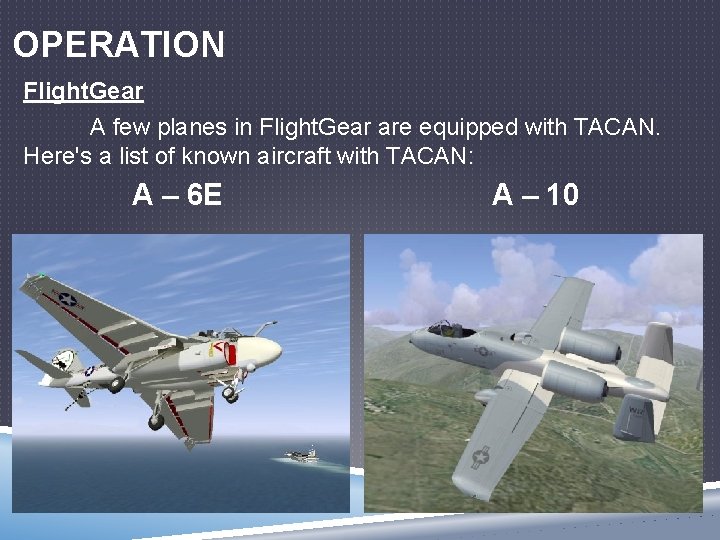 OPERATION

FlightGear

A few planes in FlightGear are equipped with TACAN. Here's a list of known aircraft with TACAN:

A – 6E

A – 10